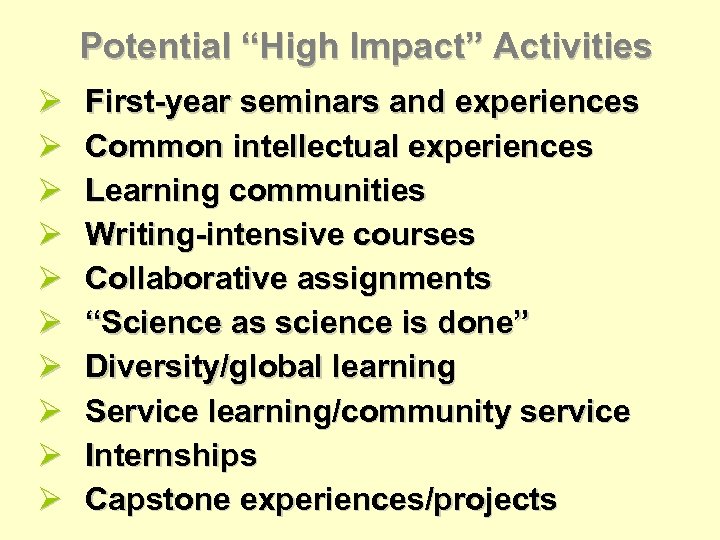 Potential “High Impact” Activities

➢ First-year seminars and experiences
➢ Common intellectual experiences
➢ Learning communities
➢ Writing-intensive courses
➢ Collaborative assignments
➢ “Science as science is done”
➢ Diversity/global learning
➢ Service learning/community service
➢ Internships
➢ Capstone experiences/projects